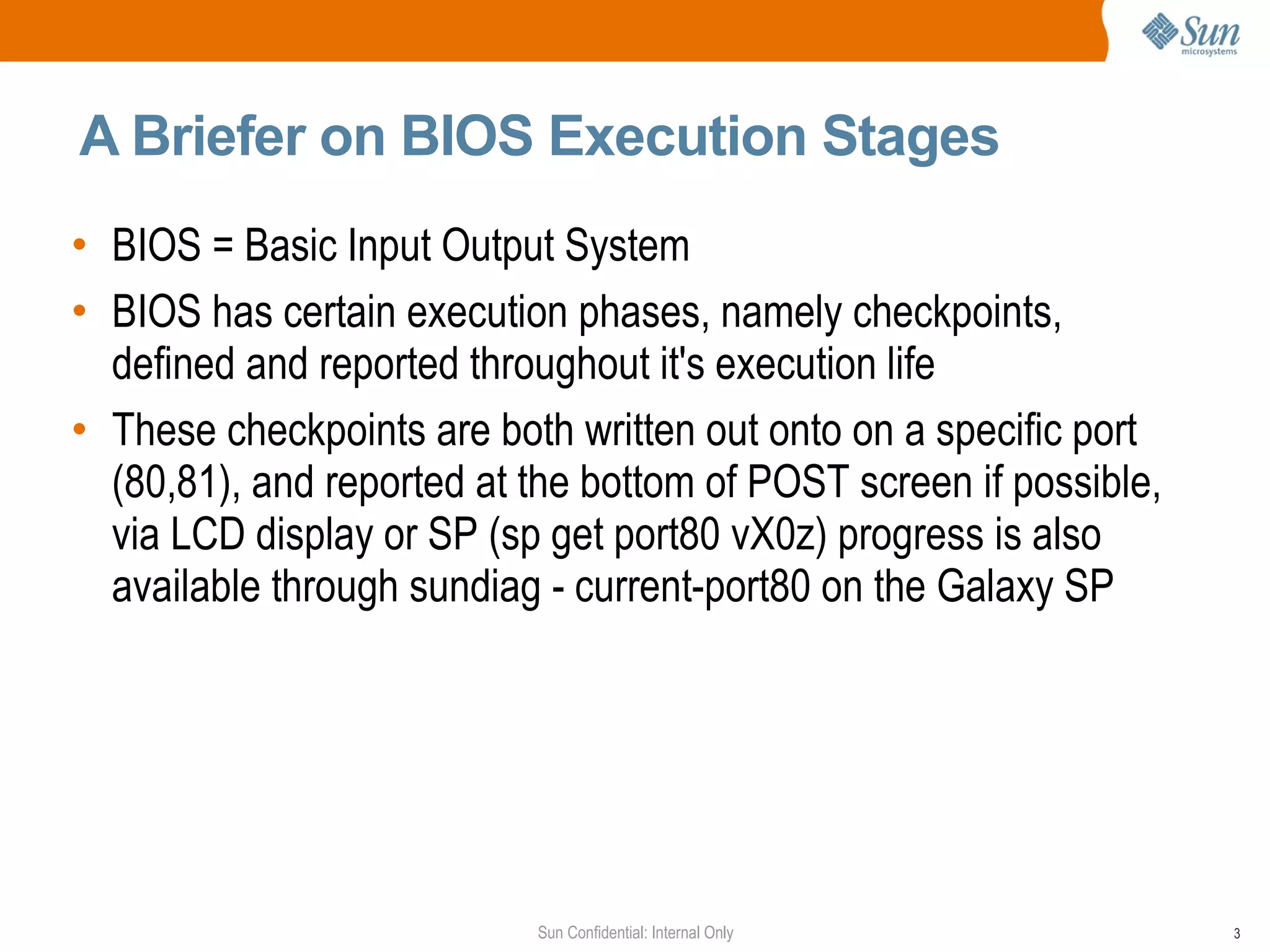 Sun microsystems

A Briefer on BIOS Execution Stages

• BIOS = Basic Input Output System
• BIOS has certain execution phases, namely checkpoints, defined and reported throughout it's execution life
• These checkpoints are both written out onto on a specific port (80,81), and reported at the bottom of POST screen if possible, via LCD display or SP (sp get port80 vX0z) progress is also available through sundiag - current-port80 on the Galaxy SP

Sun Confidential: Internal Only

3